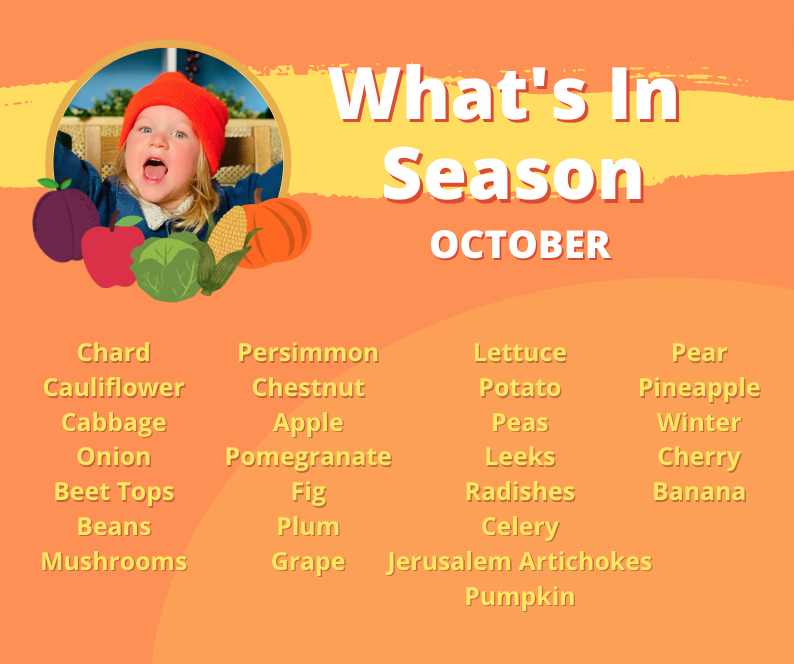 What's In Season

OCTOBER

Chard
Cauliflower
Cabbage
Onion
Beet Tops
Beans
Mushrooms

Persimmon
Chestnut
Apple
Pomegranate
Fig
Plum
Grape

Lettuce
Potato
Peas
Leeks
Radishes
Celery
Jerusalem Artichokes
Pumpkin

Pear
Pineapple
Winter
Cherry
Banana